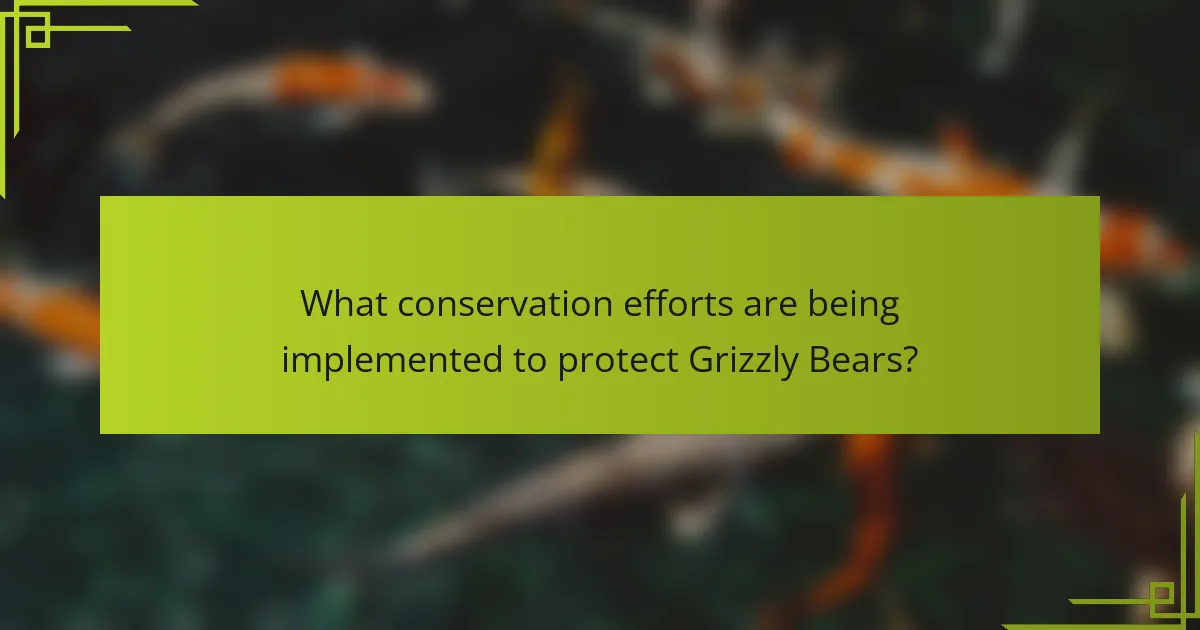 What conservation efforts are being implemented to protect Grizzly Bears?